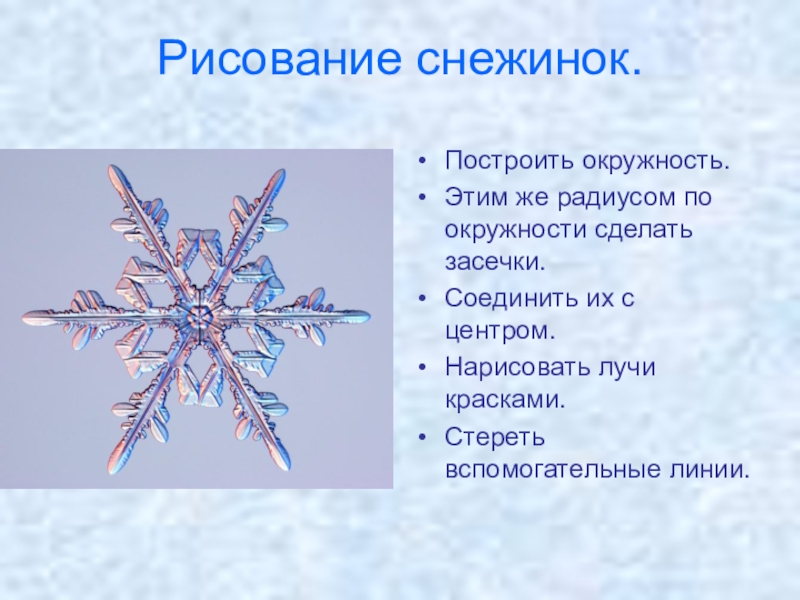 Рисование снежинок.

• Построить окружность.
• Этим же радиусом по окружности сделать засечки.
• Соединить их с центром.
• Нарисовать лучи красками.
• Стереть вспомогательные линии.